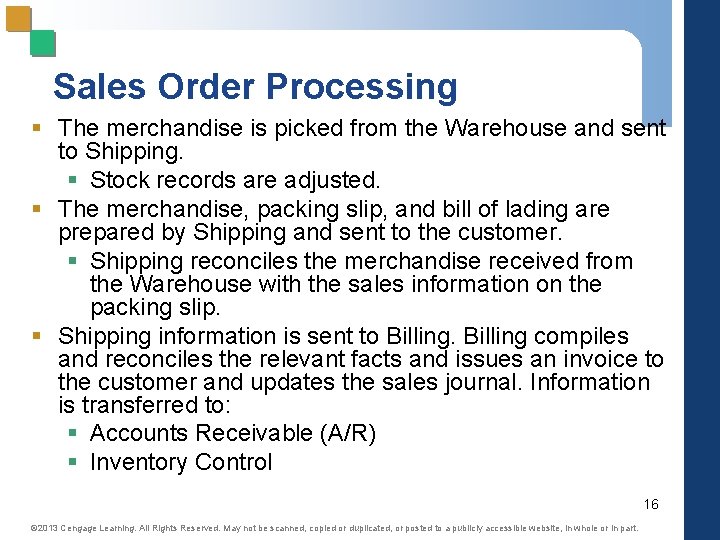 Sales Order Processing

▪ The merchandise is picked from the Warehouse and sent to Shipping.
  ▪ Stock records are adjusted.
▪ The merchandise, packing slip, and bill of lading are prepared by Shipping and sent to the customer.
  ▪ Shipping reconciles the merchandise received from the Warehouse with the sales information on the packing slip.
▪ Shipping information is sent to Billing. Billing compiles and reconciles the relevant facts and issues an invoice to the customer and updates the sales journal. Information is transferred to:
  ▪ Accounts Receivable (A/R)
  ▪ Inventory Control

16

©2013 Cengage Learning. All Rights Reserved. May not be scanned, copied or duplicated, or posted to a publicly accessible website, in whole or in part.